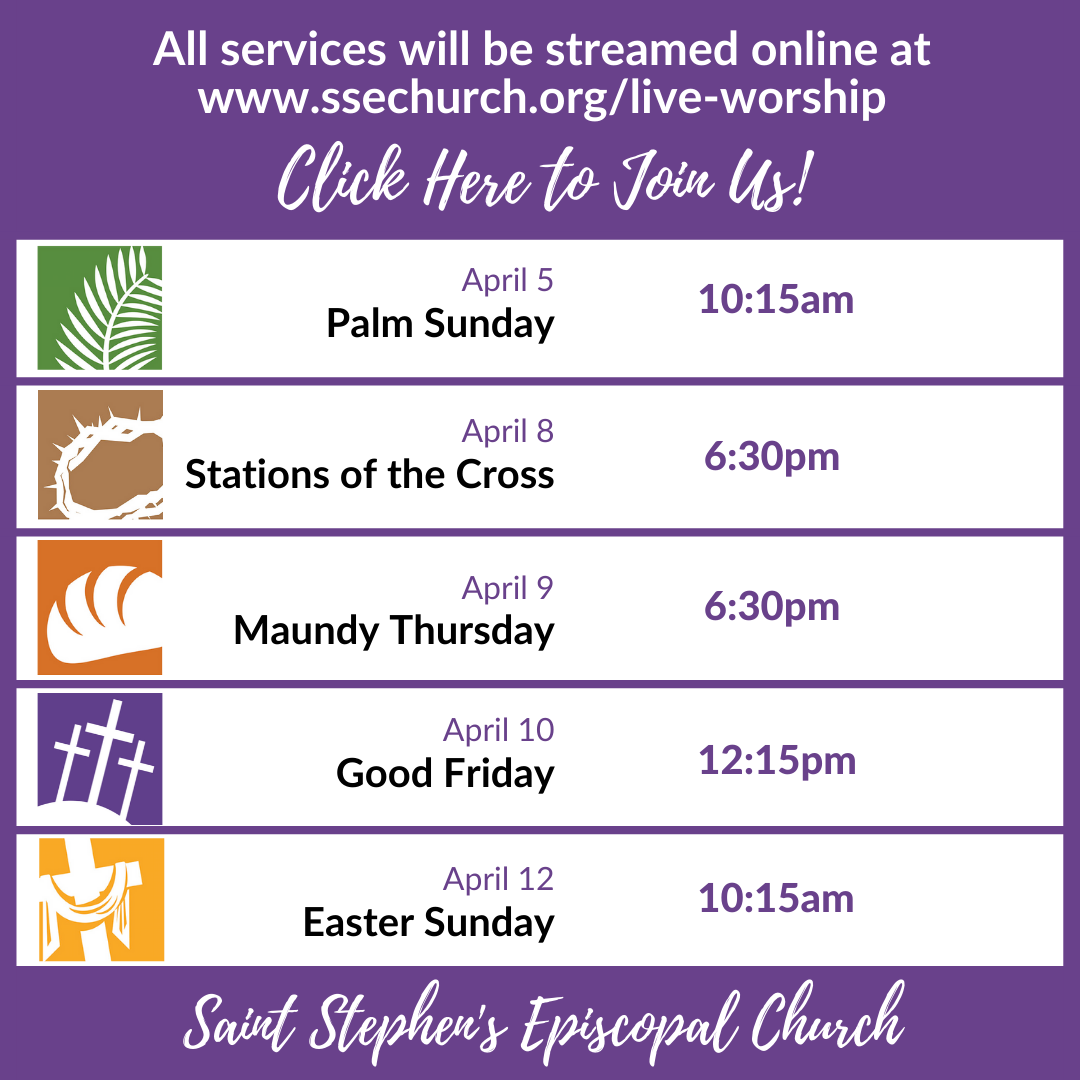 All services will be streamed online at www.ssechurch.org/live-worship

Click Here to Join Us!

April 5
Palm Sunday
10:15am

April 8
Stations of the Cross
6:30pm

April 9
Maundy Thursday
6:30pm

April 10
Good Friday
12:15pm

April 12
Easter Sunday
10:15am

Saint Stephen's Episcopal Church